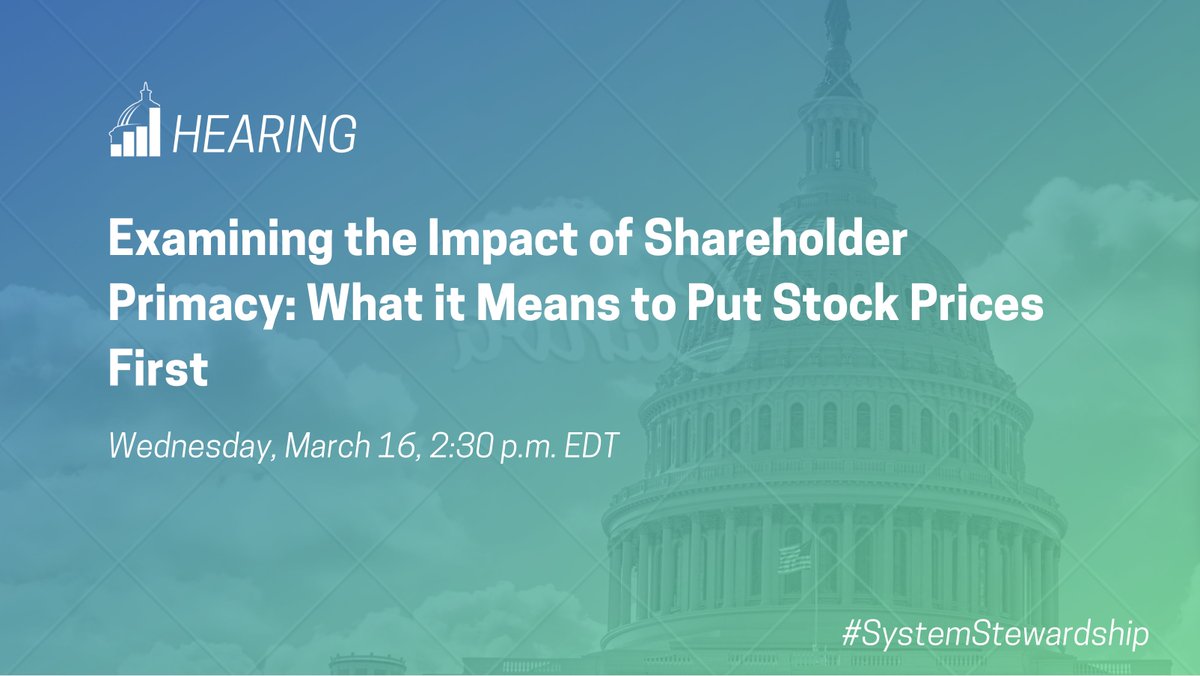 HEARING

Examining the Impact of Shareholder Primacy: What it Means to Put Stock Prices First

Wednesday, March 16, 2:30 p.m. EDT

#SystemStewardship